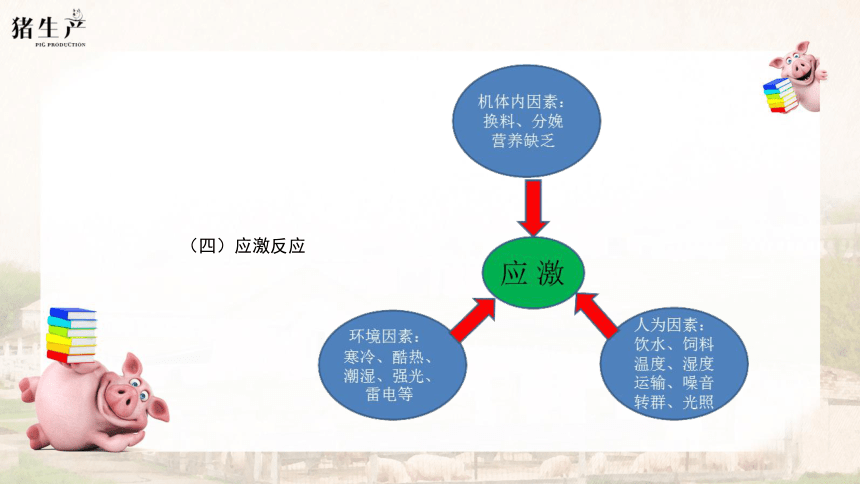 猪生产
PIG PRODUCTION

（四）应激反应

机体内因素：
换料、分娩
营养缺乏

应激

环境因素：
寒冷、酷热、
潮湿、强光、
雷电等

人为因素：
饮水、饲料
温度、湿度
运输、噪音
转群、光照